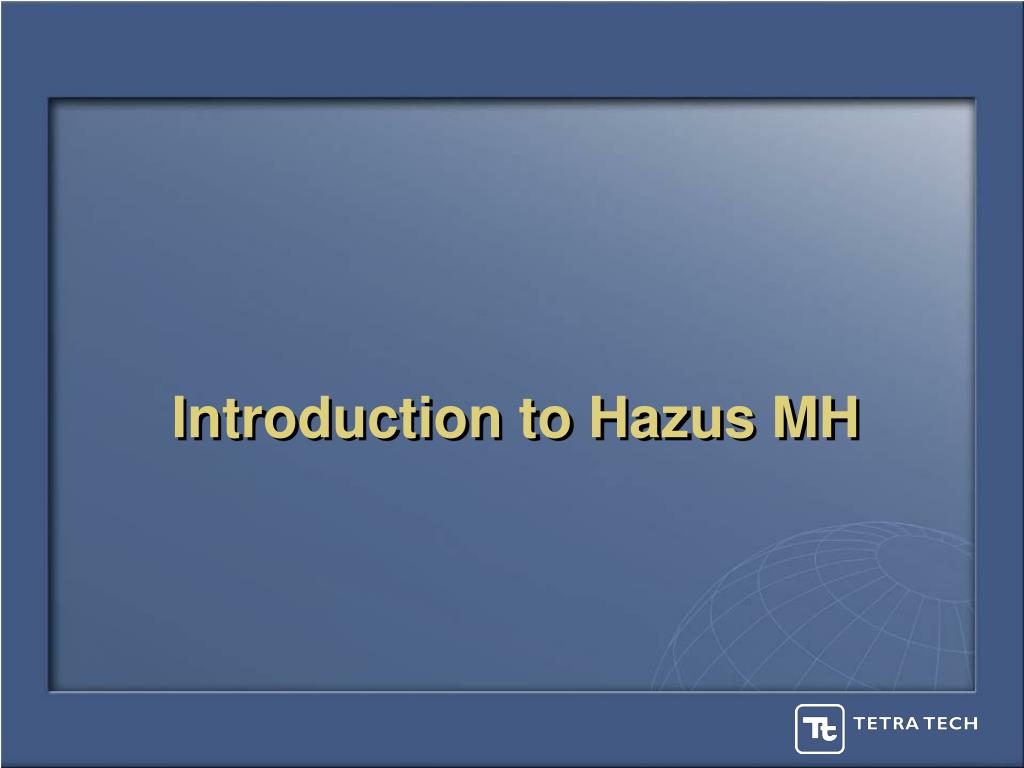 Introduction to Hazus MH

Tt TETRA TECH